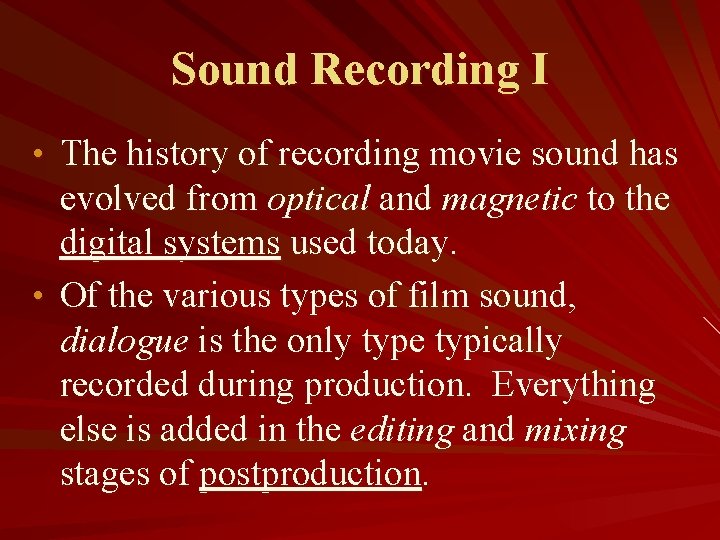 Sound Recording I

• The history of recording movie sound has evolved from optical and magnetic to the digital systems used today.

• Of the various types of film sound, dialogue is the only type typically recorded during production. Everything else is added in the editing and mixing stages of postproduction.